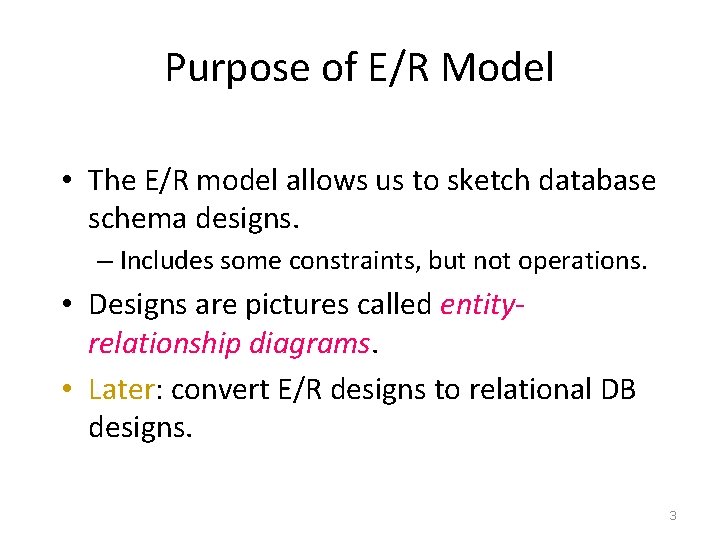 Purpose of E/R Model

• The E/R model allows us to sketch database schema designs.
– Includes some constraints, but not operations.
• Designs are pictures called entity-relationship diagrams.
• Later: convert E/R designs to relational DB designs.

3